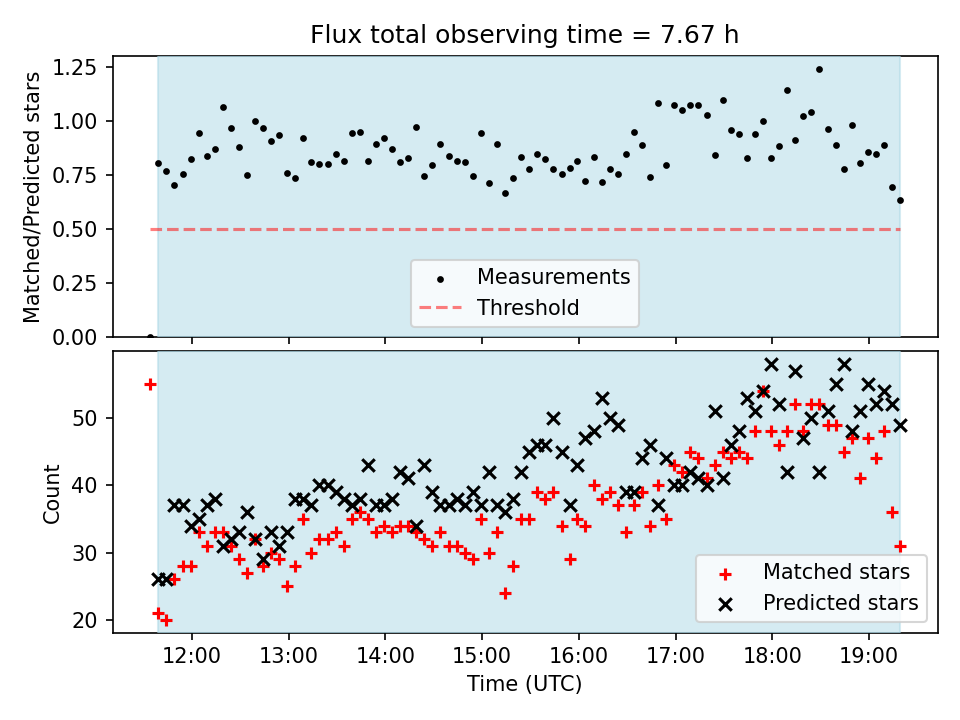 Flux total observing time = 7.67 h

Matched/Predicted stars

1.25
1.00
0.75
0.50
0.25
0.00

Measurements
Threshold

Count

50
40
30
20

Matched stars
Predicted stars

12:00 13:00 14:00 15:00 16:00 17:00 18:00 19:00

Time (UTC)